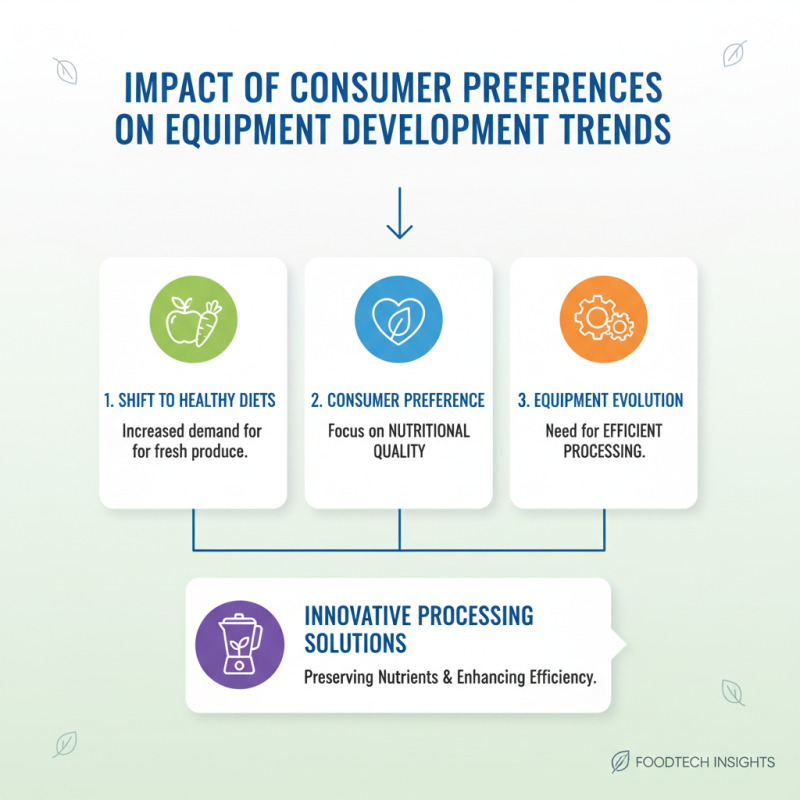 IMPACT OF CONSUMER PREFERENCES ON EQUIPMENT DEVELOPMENT TRENDS

1. SHIFT TO HEALTHY DIETS
Increased demand for for fresh produce.

2. CONSUMER PREFERENCE
Focus on NUTRITIONAL QUALITY

3. EQUIPMENT EVOLUTION
Need for EFFICIENT PROCESSING.

INNOVATIVE PROCESSING SOLUTIONS
Preserving Nutrients & Enhancing Efficiency.

FOODTECH INSIGHTS